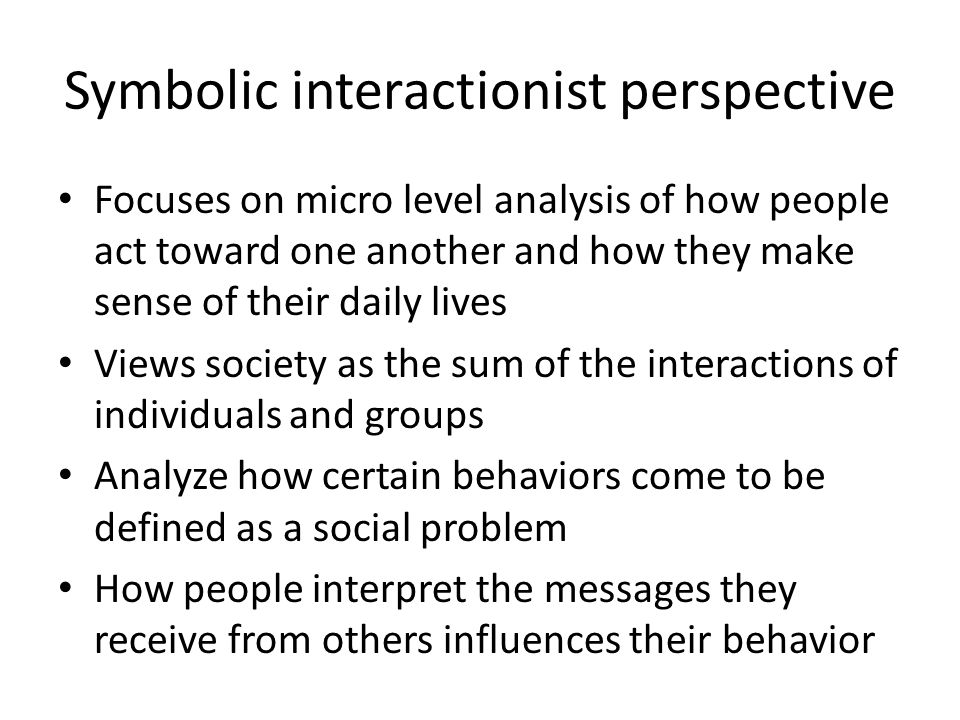 Symbolic interactionist perspective

• Focuses on micro level analysis of how people act toward one another and how they make sense of their daily lives
• Views society as the sum of the interactions of individuals and groups
• Analyze how certain behaviors come to be defined as a social problem
• How people interpret the messages they receive from others influences their behavior